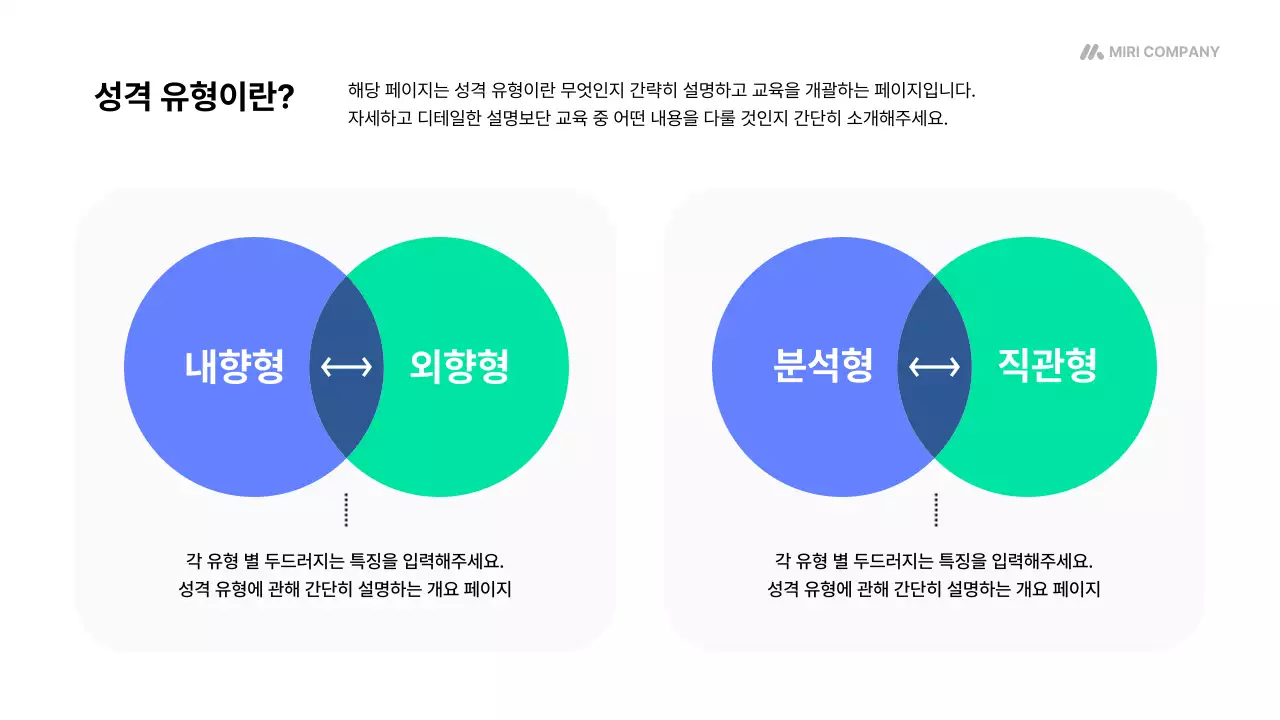 MIRI COMPANY

성격 유형이란?

해당 페이지는 성격 유형이란 무엇인지 간략히 설명하고 교육을 개괄하는 페이지입니다.
자세하고 디테일한 설명보단 교육 중 어떤 내용을 다룰 것인지 간단히 소개해주세요.

내향형 ⟷ 외향형

각 유형 별 두드러지는 특징을 입력해주세요.
성격 유형에 관해 간단히 설명하는 개요 페이지

분석형 ⟷ 직관형

각 유형 별 두드러지는 특징을 입력해주세요.
성격 유형에 관해 간단히 설명하는 개요 페이지